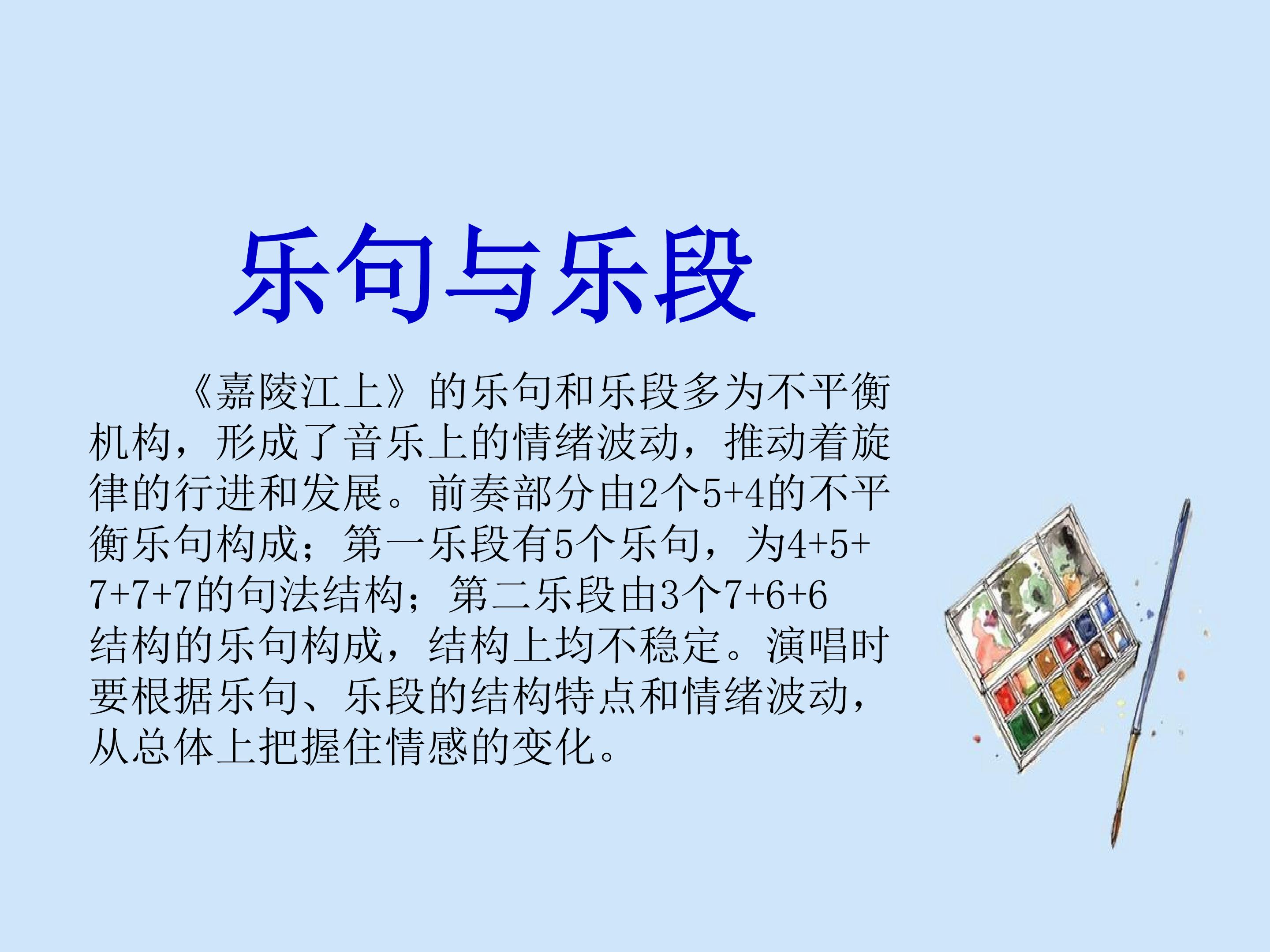 乐句与乐段

《嘉陵江上》的乐句和乐段多为不平衡机构，形成了音乐上的情绪波动，推动着旋律的行进和发展。前奏部分由2个5+4的不平衡乐句构成；第一乐段有5个乐句，为4+5+7+7+7的句法结构；第二乐段由3个7+6+6结构的乐句构成，结构上均不稳定。演唱时要根据乐句、乐段的结构特点和情绪波动，从总体上把握住情感的变化。